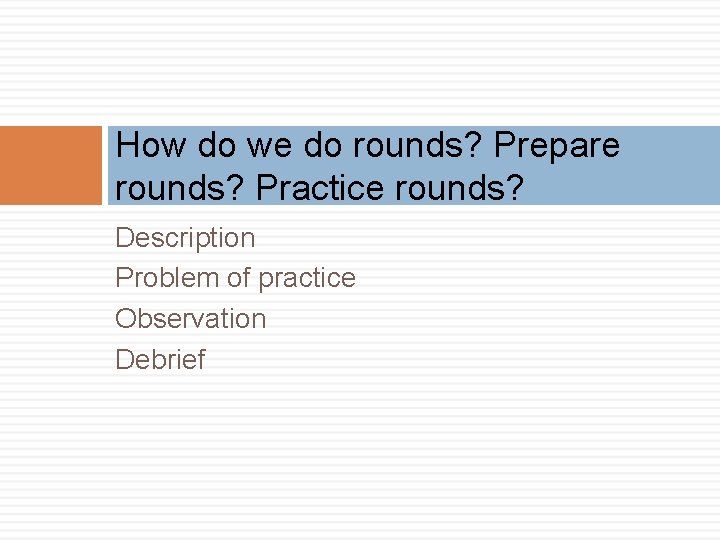 How do we do rounds? Prepare rounds? Practice rounds?

Description
Problem of practice
Observation
Debrief